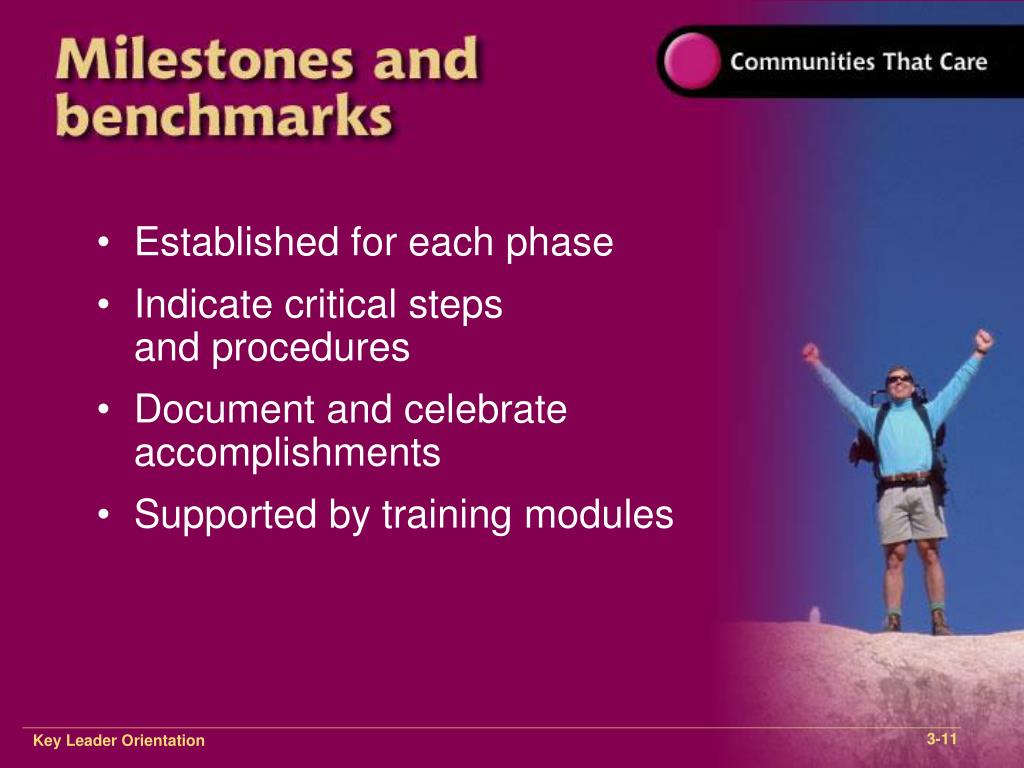 Milestones and benchmarks

Communities That Care

• Established for each phase
• Indicate critical steps and procedures
• Document and celebrate accomplishments
• Supported by training modules

Key Leader Orientation

3-11